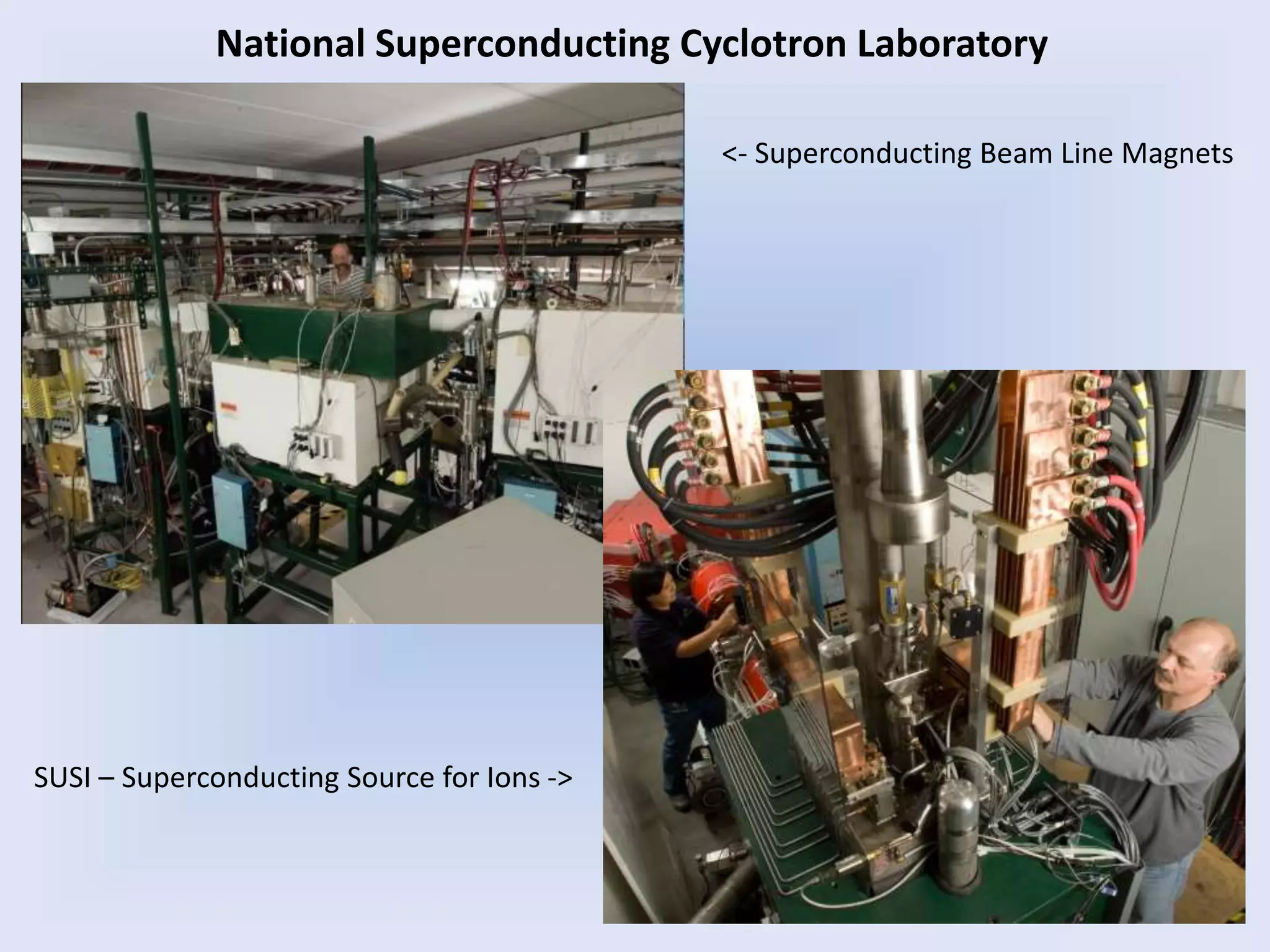 National Superconducting Cyclotron Laboratory

<- Superconducting Beam Line Magnets

SUSI – Superconducting Source for Ions ->